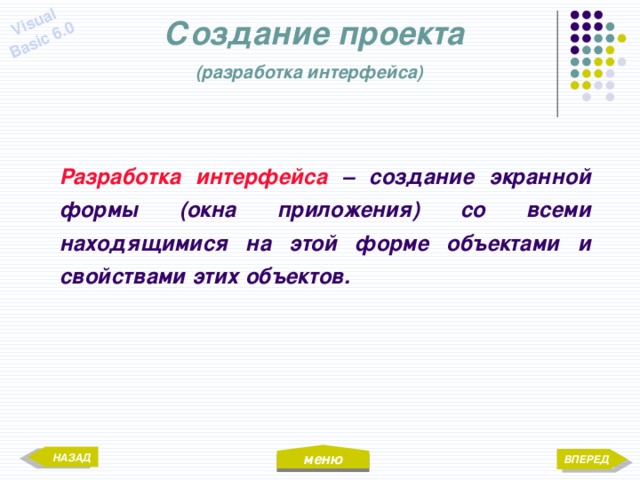 Visual Basic 6.0

Создание проекта

(разработка интерфейса)

Разработка интерфейса – создание экранной формы (окна приложения) со всеми находящимися на этой форме объектами и свойствами этих объектов.

НАЗАД

меню

ВПЕРЕД